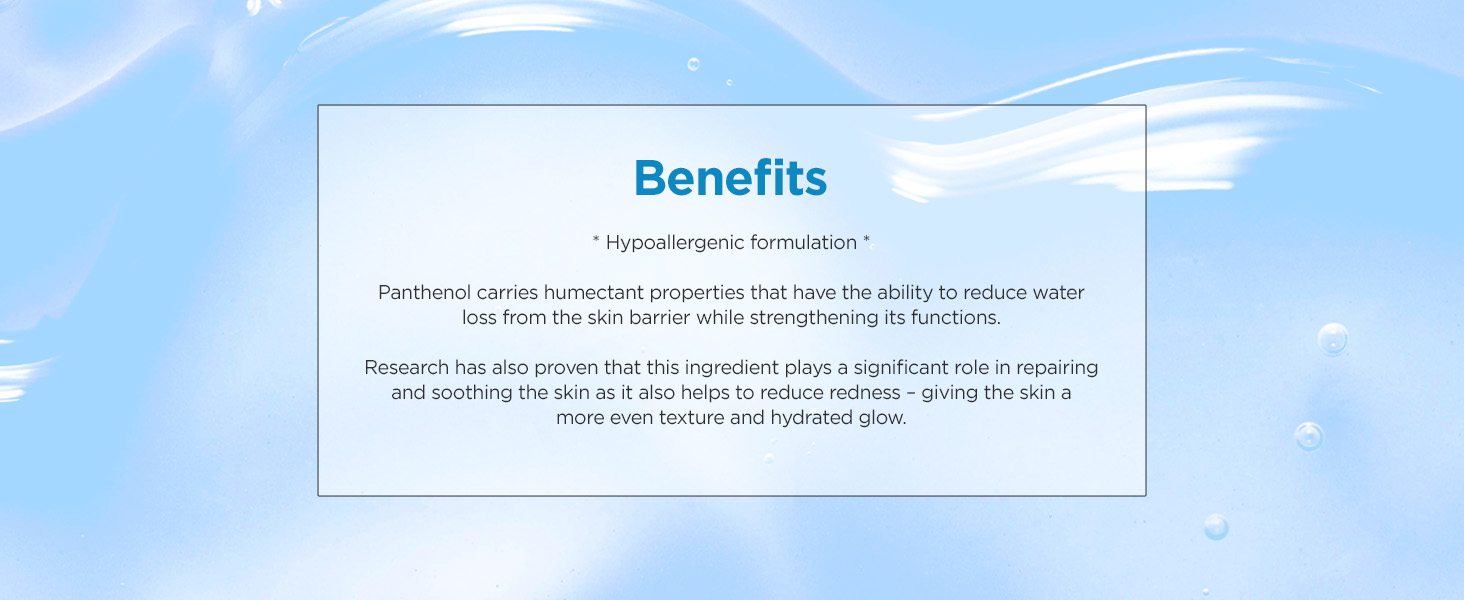 Benefits

* Hypoallergenic formulation *

Panthenol carries humectant properties that have the ability to reduce water loss from the skin barrier while strengthening its functions.

Research has also proven that this ingredient plays a significant role in repairing and soothing the skin as it also helps to reduce redness – giving the skin a more even texture and hydrated glow.